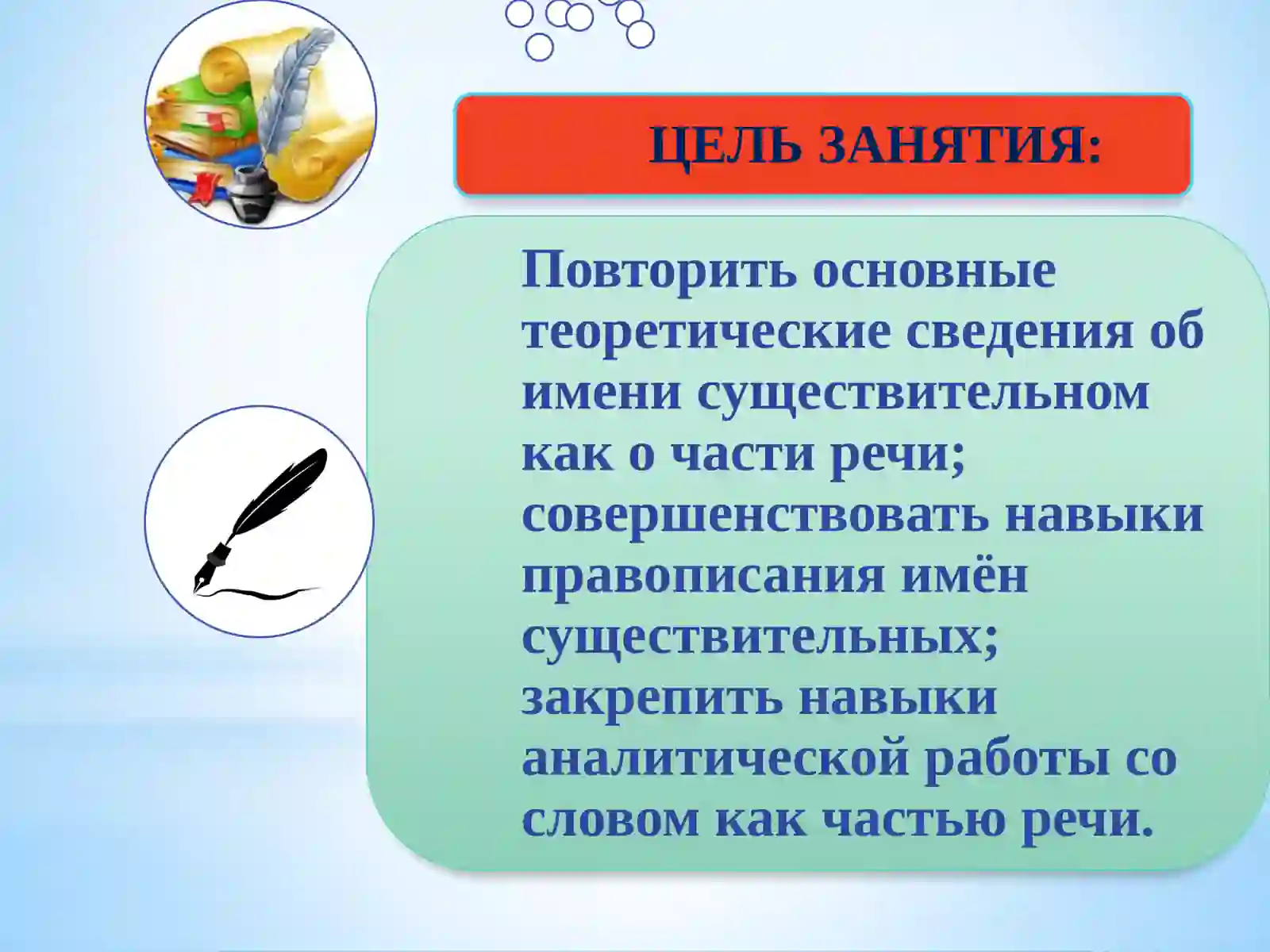 ЦЕЛЬ ЗАНЯТИЯ:

Повторить основные теоретические сведения об имени существительном как о части речи; совершенствовать навыки правописания имён существительных; закрепить навыки аналитической работы со словом как частью речи.